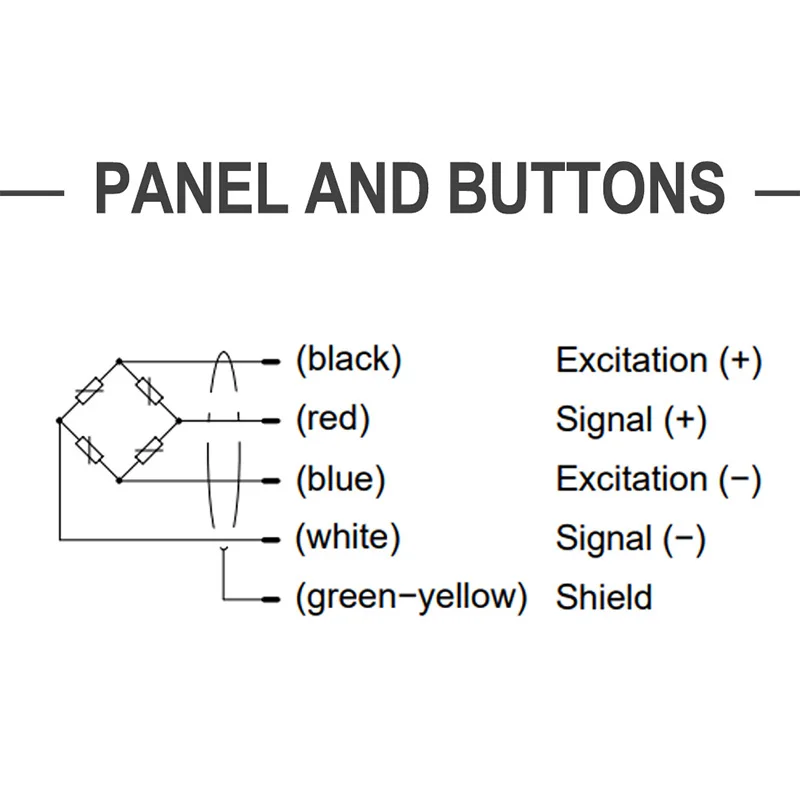 PANEL AND BUTTONS

(black) Excitation (+)
(red) Signal (+)
(blue) Excitation (−)
(white) Signal (−)
(green−yellow) Shield